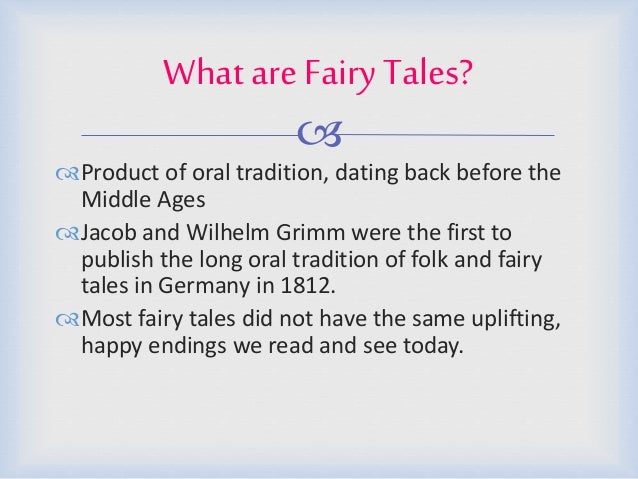 What are Fairy Tales?

Product of oral tradition, dating back before the Middle Ages

Jacob and Wilhelm Grimm were the first to publish the long oral tradition of folk and fairy tales in Germany in 1812.

Most fairy tales did not have the same uplifting, happy endings we read and see today.